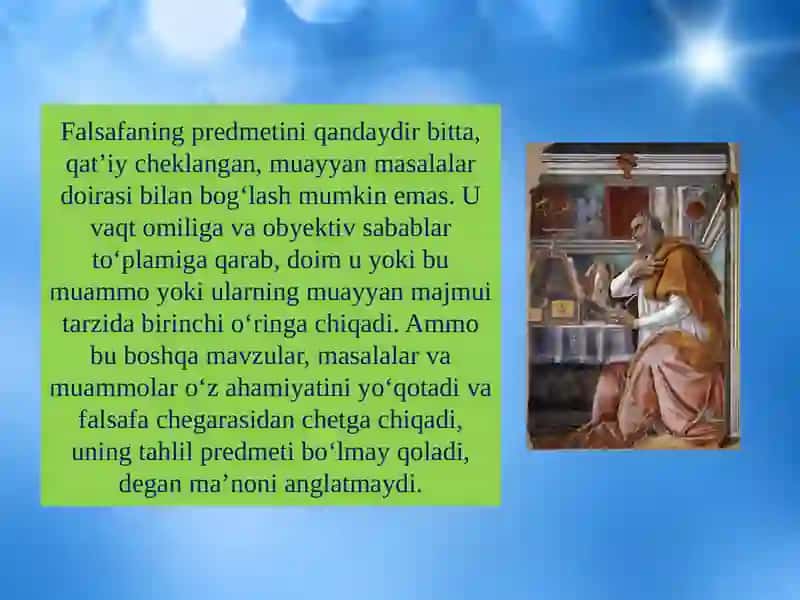 Falsafaning predmetini qandaydir bitta, qat’iy cheklangan, muayyan masalalar doirasi bilan bog‘lash mumkin emas. U vaqt omiliga va obyektiv sabablar to‘plamiga qarab, doim u yoki bu muammo yoki ularning muayyan majmui tarzida birinchi o‘ringa chiqadi. Ammo bu boshqa mavzular, masalalar va muammolar o‘z ahamiyatini yo‘qotadi va falsafa chegarasidan chetga chiqadi, uning tahlil predmeti bo‘lmay qoladi, degan ma’noni anglatmaydi.